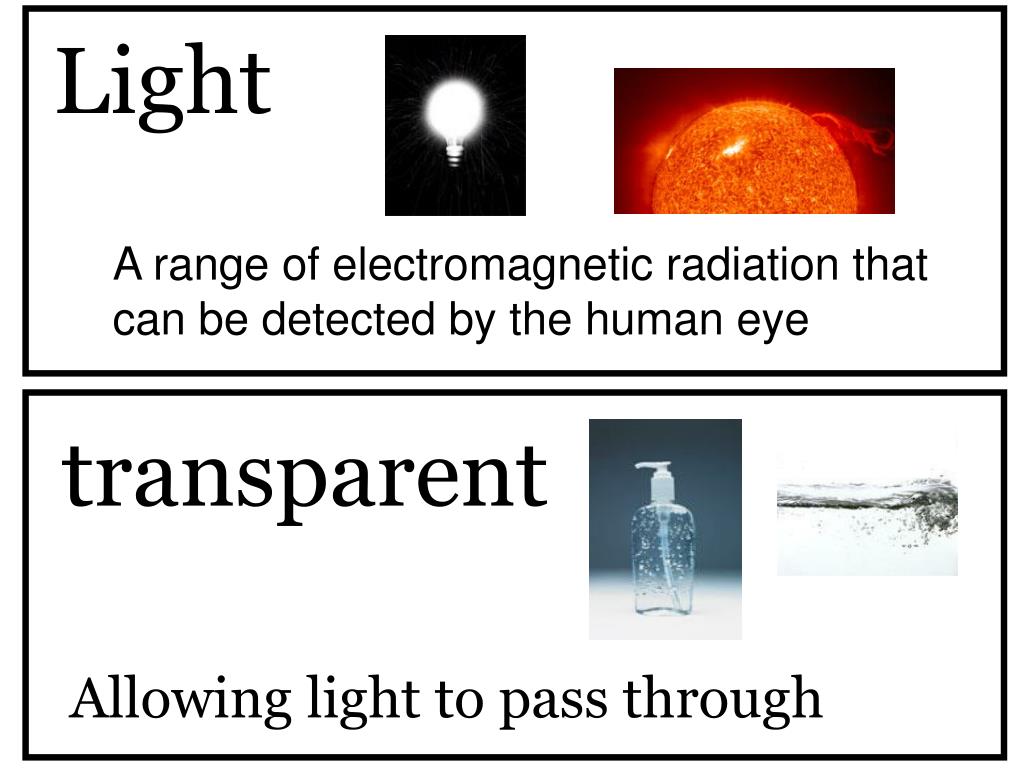 Light

A range of electromagnetic radiation that can be detected by the human eye

transparent

Allowing light to pass through